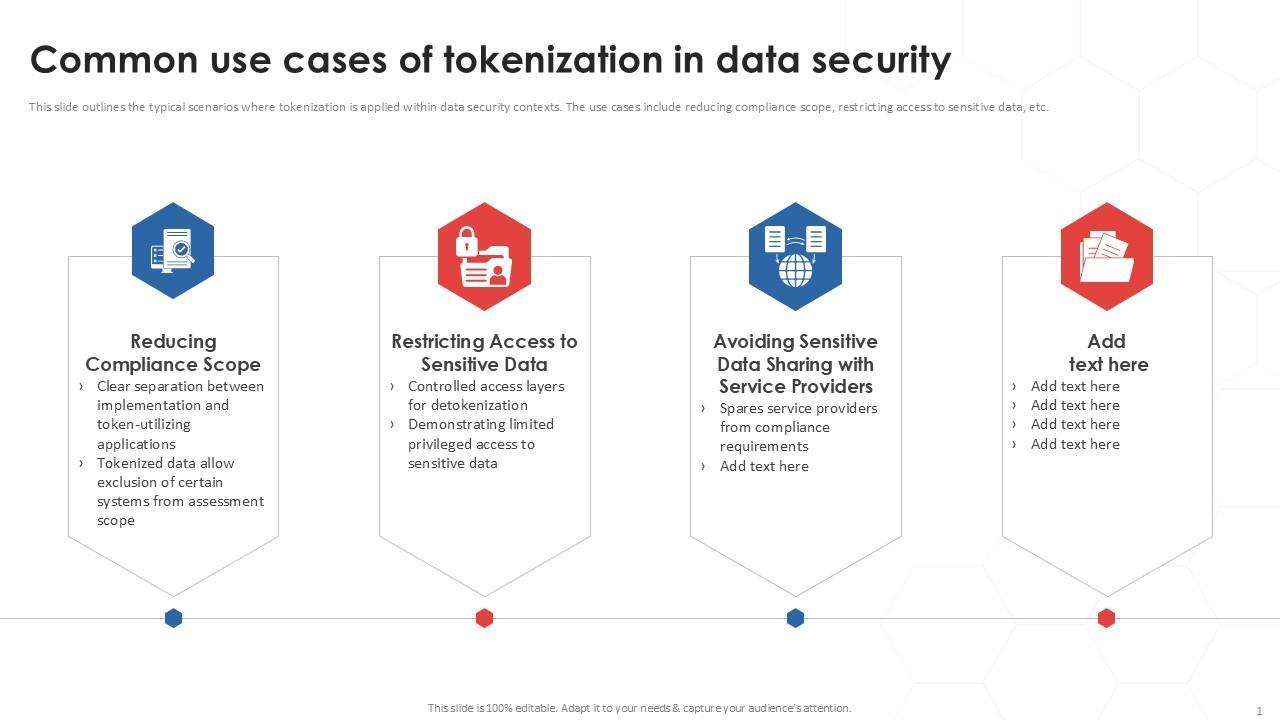 Common use cases of tokenization in data security

This slide outlines the typical scenarios where tokenization is applied within data security contexts. The use cases include reducing compliance scope, restricting access to sensitive data, etc.

Reducing Compliance Scope

› Clear separation between implementation and token-utilizing applications
› Tokenized data allow exclusion of certain systems from assessment scope

Restricting Access to Sensitive Data

› Controlled access layers for detokenization
› Demonstrating limited privileged access to sensitive data

Avoiding Sensitive Data Sharing with Service Providers

› Spares service providers from compliance requirements
› Add text here

Add text here

› Add text here
› Add text here
› Add text here
› Add text here

This slide is 100% editable. Adapt it to your needs & capture your audience's attention.

1